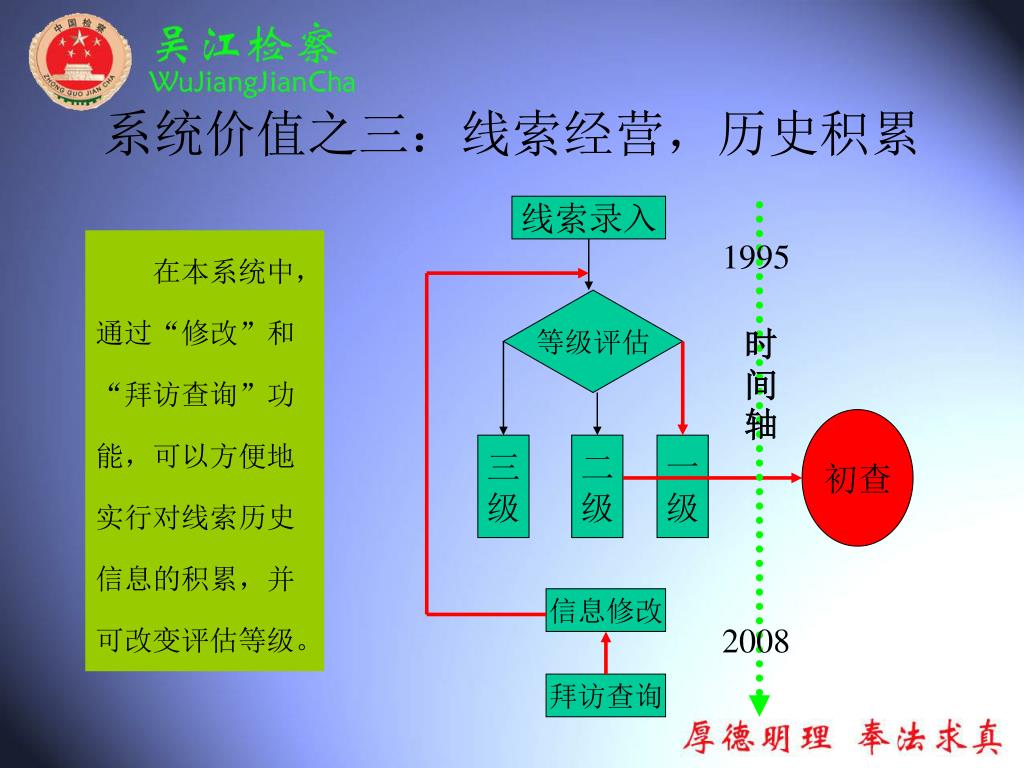 中国检察
ZHONG GUO JIAN CHA
吴江检察
WuJiangJianCha

系统价值之三：线索经营，历史积累

在本系统中，通过“修改”和“拜访查询”功能，可以方便地实行对线索历史信息的积累，并可改变评估等级。

线索录入
等级评估
三级
二级
一级
信息修改
拜访查询
1995
时间轴
2008
初查

厚德明理 奉法求真